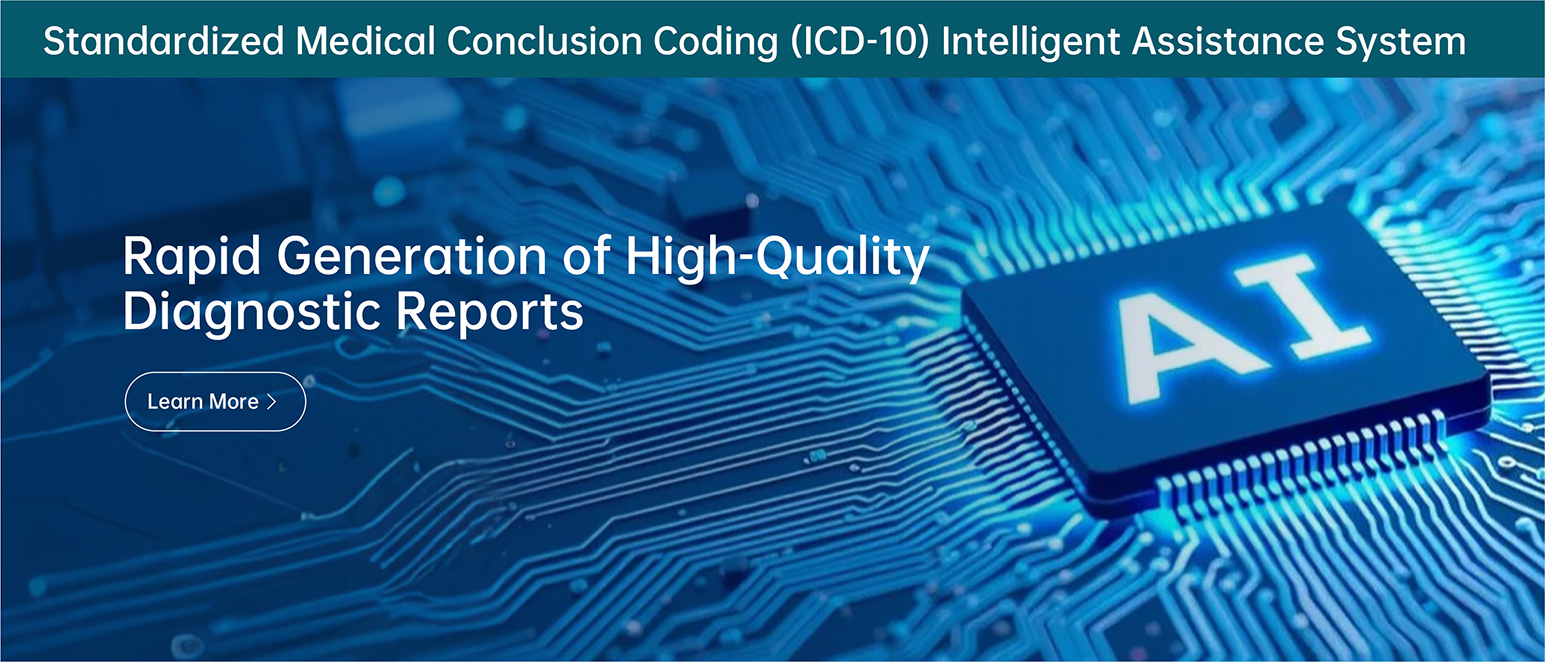 Standardized Medical Conclusion Coding (ICD-10) Intelligent Assistance System

Rapid Generation of High-Quality Diagnostic Reports

Learn More >

AI